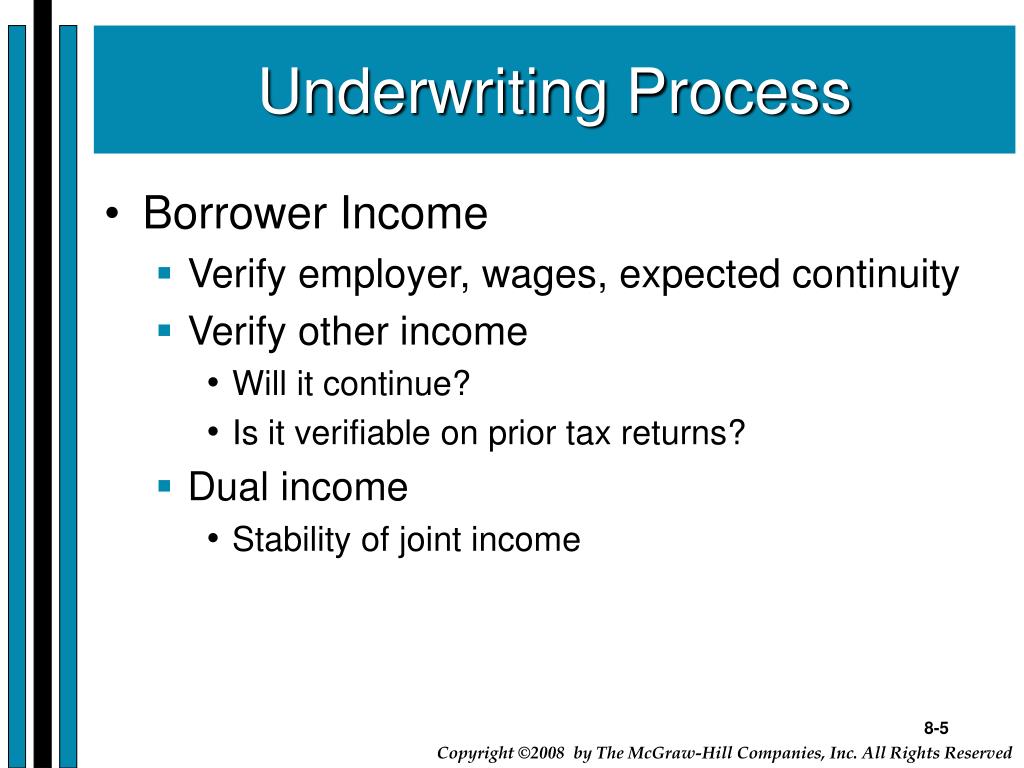 Underwriting Process

• Borrower Income
▪ Verify employer, wages, expected continuity
▪ Verify other income
• Will it continue?
• Is it verifiable on prior tax returns?
▪ Dual income
• Stability of joint income

8-5

Copyright ©2008 by The McGraw-Hill Companies, Inc. All Rights Reserved